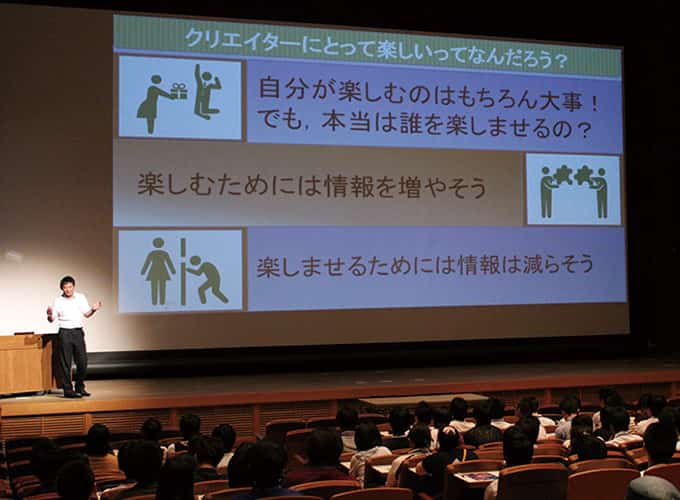 クリエイターにとって楽しいってなんだろう？

自分が楽しむのはもちろん大事！
でも，本当は誰を楽しませるの？

楽しむためには情報を増やそう

楽しませるためには情報は減らそう